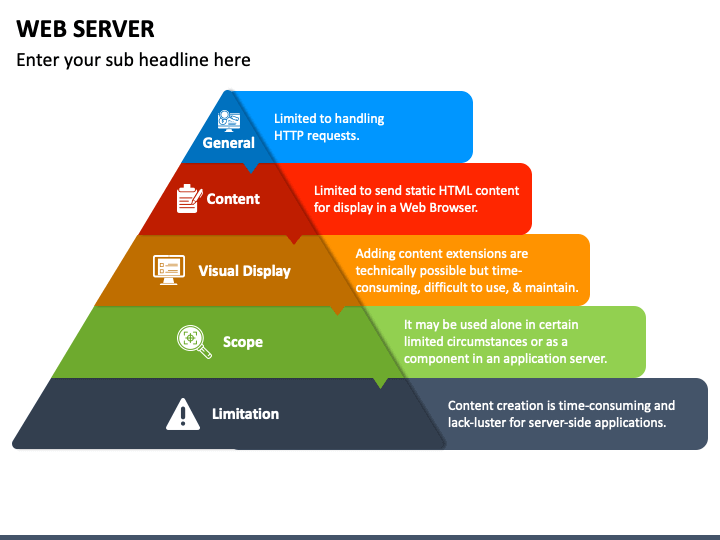 WEB SERVER

Enter your sub headline here

General

Limited to handling HTTP requests.

Content

Limited to send static HTML content for display in a Web Browser.

Visual Display

Adding content extensions are technically possible but time-consuming, difficult to use, & maintain.

Scope

It may be used alone in certain limited circumstances or as a component in an application server.

Limitation

Content creation is time-consuming and lack-luster for server-side applications.